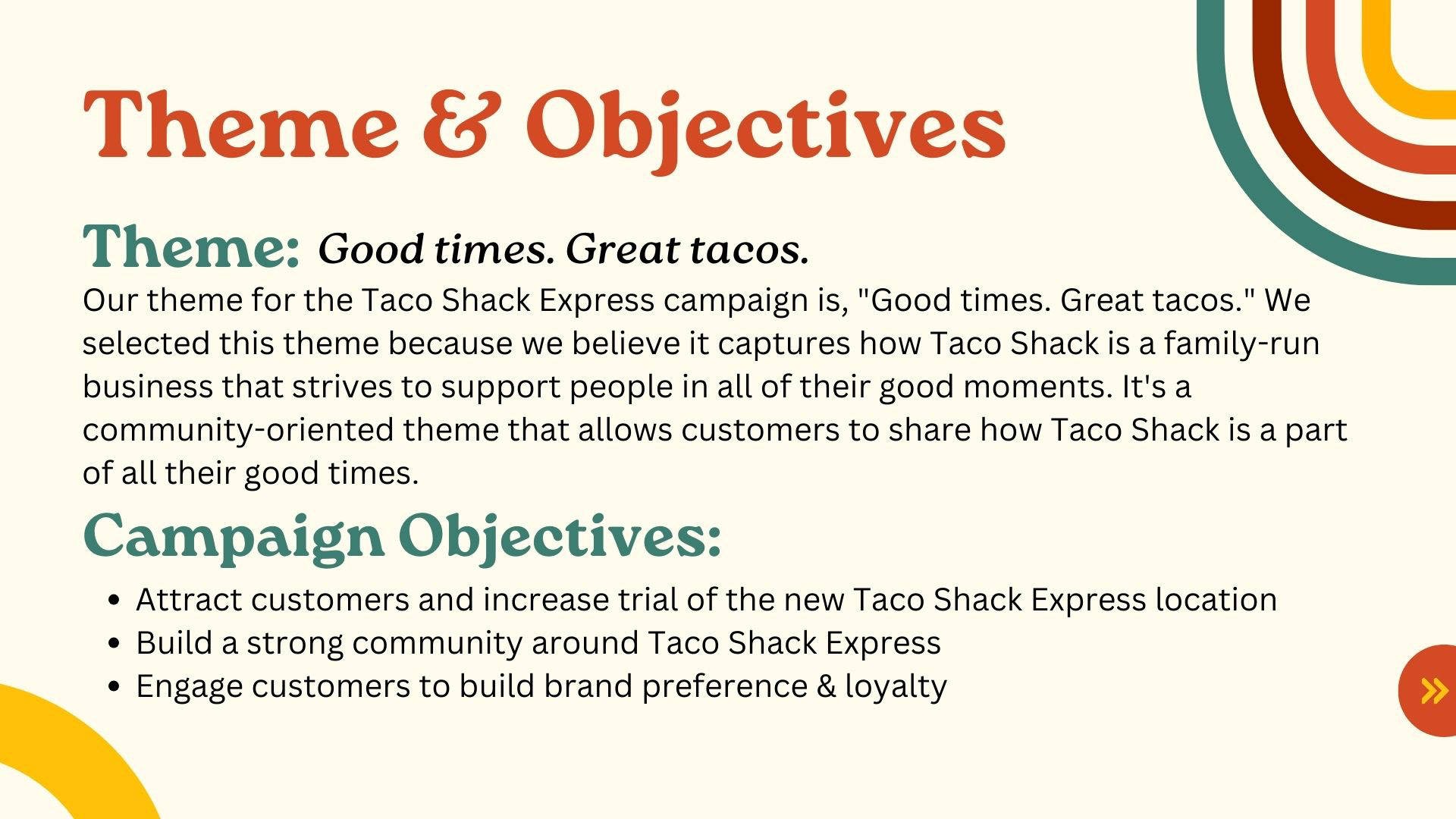 Theme & Objectives

Theme: Good times. Great tacos.

Our theme for the Taco Shack Express campaign is, "Good times. Great tacos." We selected this theme because we believe it captures how Taco Shack is a family-run business that strives to support people in all of their good moments. It's a community-oriented theme that allows customers to share how Taco Shack is a part of all their good times.

Campaign Objectives:

- Attract customers and increase trial of the new Taco Shack Express location
- Build a strong community around Taco Shack Express
- Engage customers to build brand preference & loyalty

»